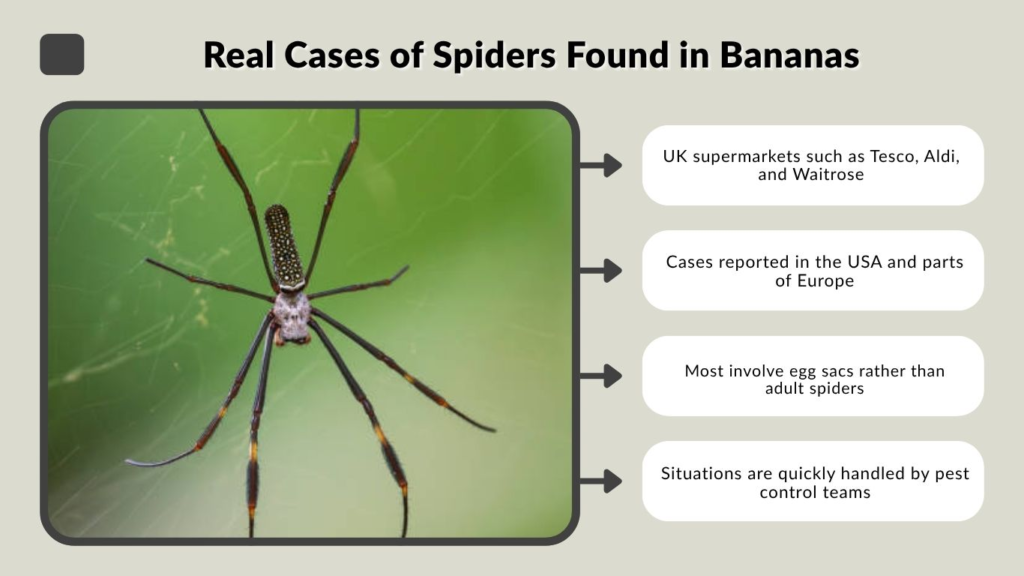 Real Cases of Spiders Found in Bananas

UK supermarkets such as Tesco, Aldi, and Waitrose

Cases reported in the USA and parts of Europe

Most involve egg sacs rather than adult spiders

Situations are quickly handled by pest control teams